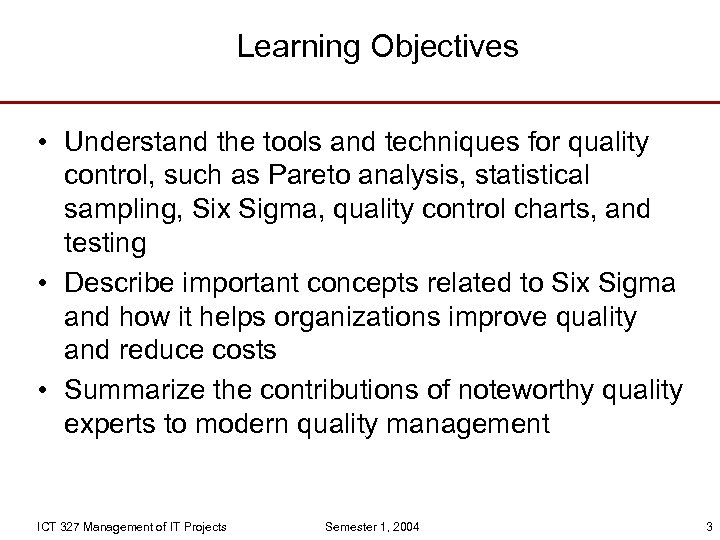 Learning Objectives

• Understand the tools and techniques for quality control, such as Pareto analysis, statistical sampling, Six Sigma, quality control charts, and testing
• Describe important concepts related to Six Sigma and how it helps organizations improve quality and reduce costs
• Summarize the contributions of noteworthy quality experts to modern quality management

ICT 327 Management of IT Projects Semester 1, 2004 3